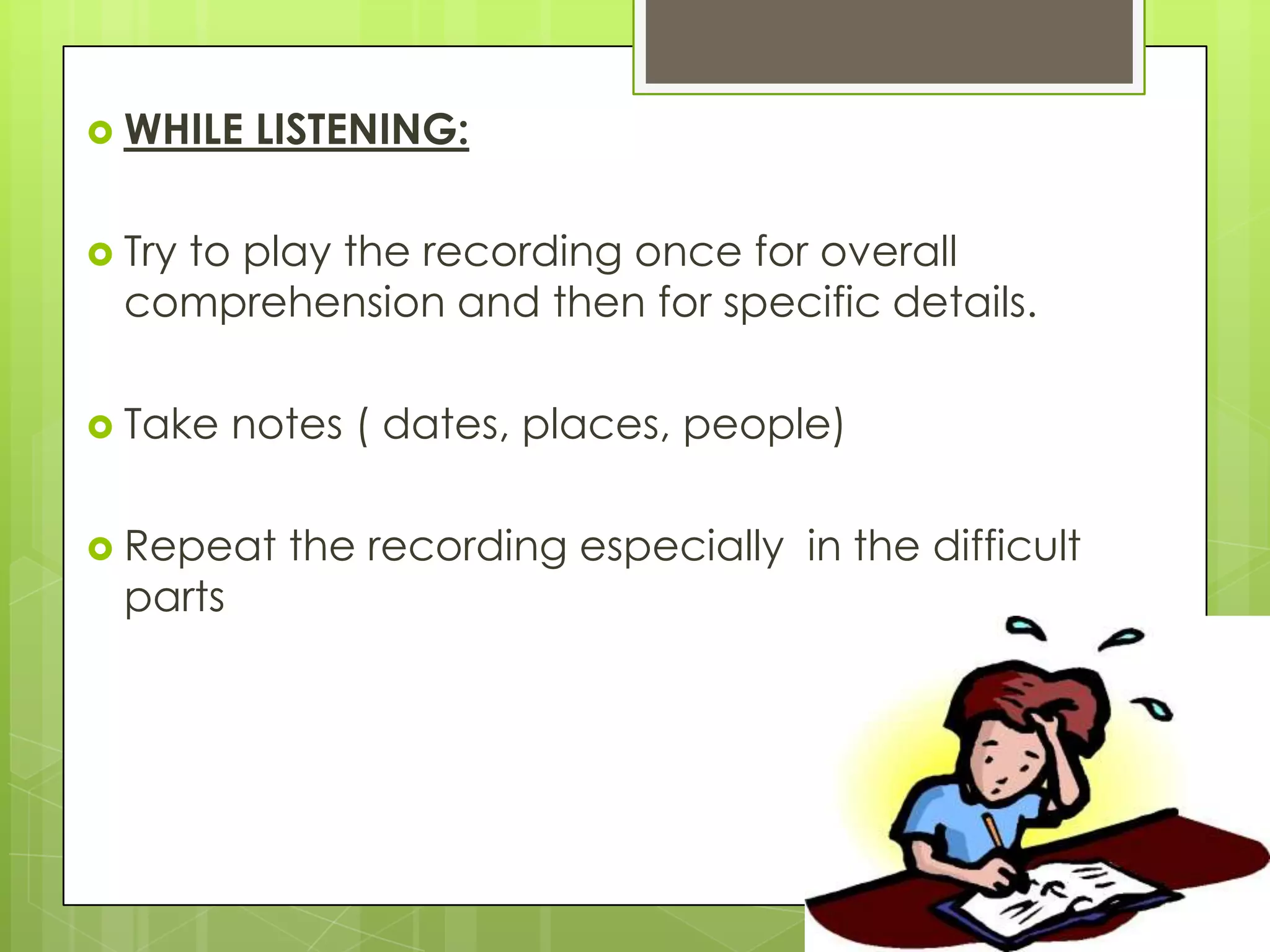 WHILE LISTENING:

Try to play the recording once for overall comprehension and then for specific details.

Take notes ( dates, places, people)

Repeat the recording especially in the difficult parts